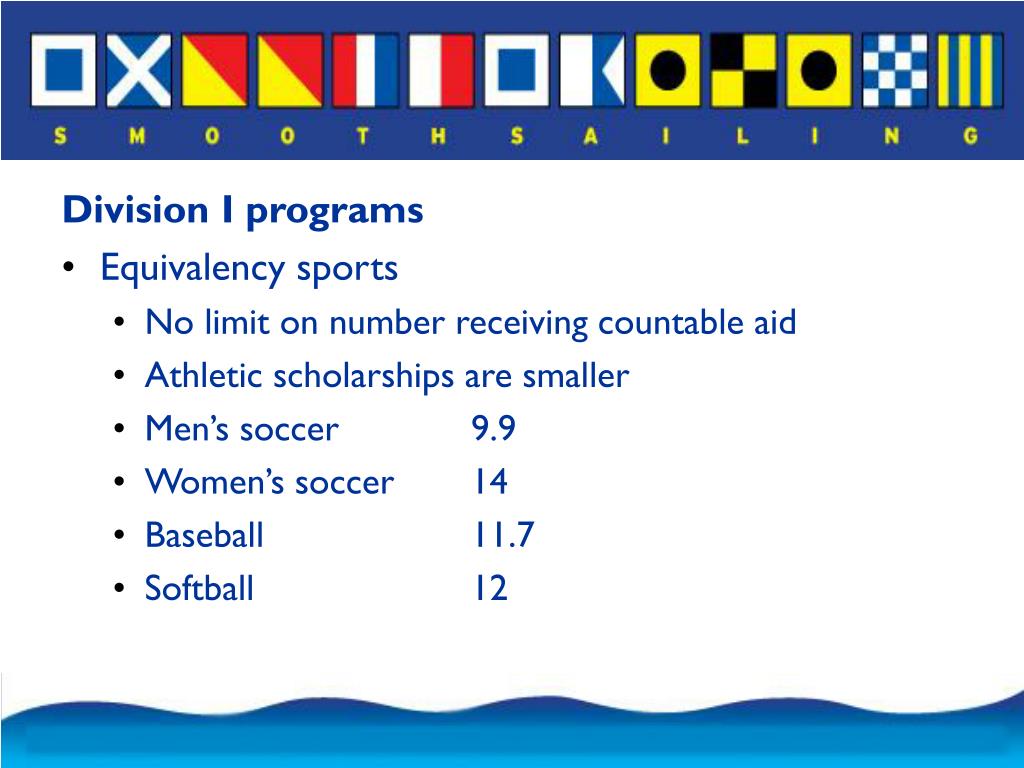 S M O O T H S A I L I N G

Division I programs

• Equivalency sports
  • No limit on number receiving countable aid
  • Athletic scholarships are smaller
  • Men's soccer 9.9
  • Women's soccer 14
  • Baseball 11.7
  • Softball 12